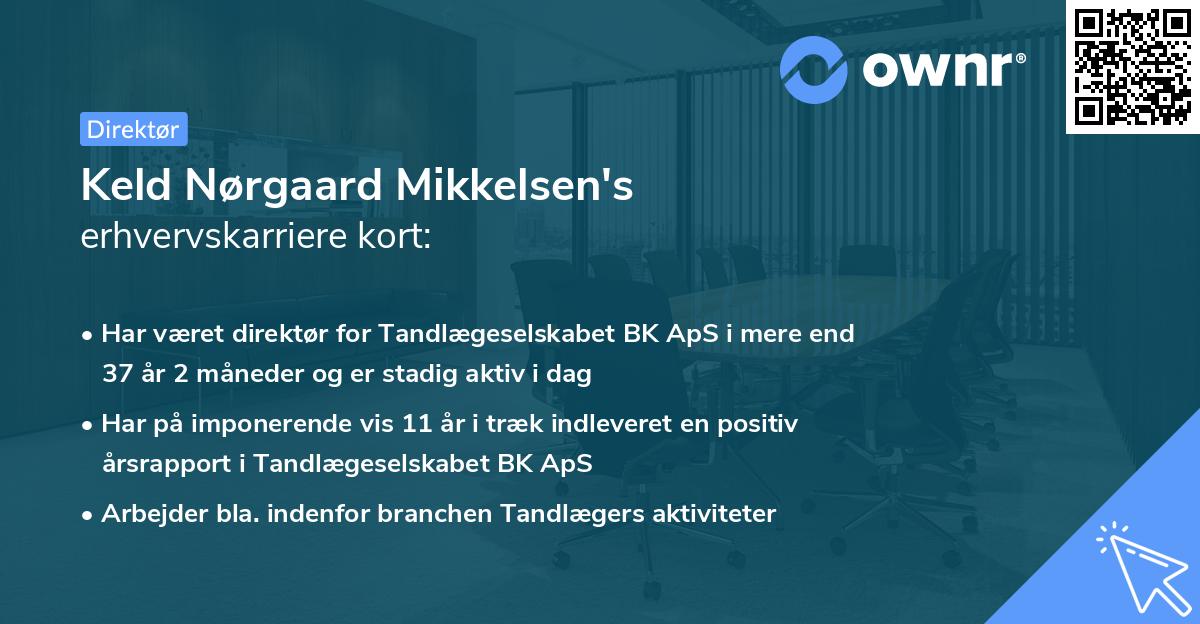 ownr®

Direktør

Keld Nørgaard Mikkelsen's
erhvervskarriere kort:

• Har været direktør for Tandlægeselskabet BK ApS i mere end 37 år 2 måneder og er stadig aktiv i dag
• Har på imponerende vis 11 år i træk indleveret en positiv årsrapport i Tandlægeselskabet BK ApS
• Arbejder bla. indenfor branchen Tandlægers aktiviteter